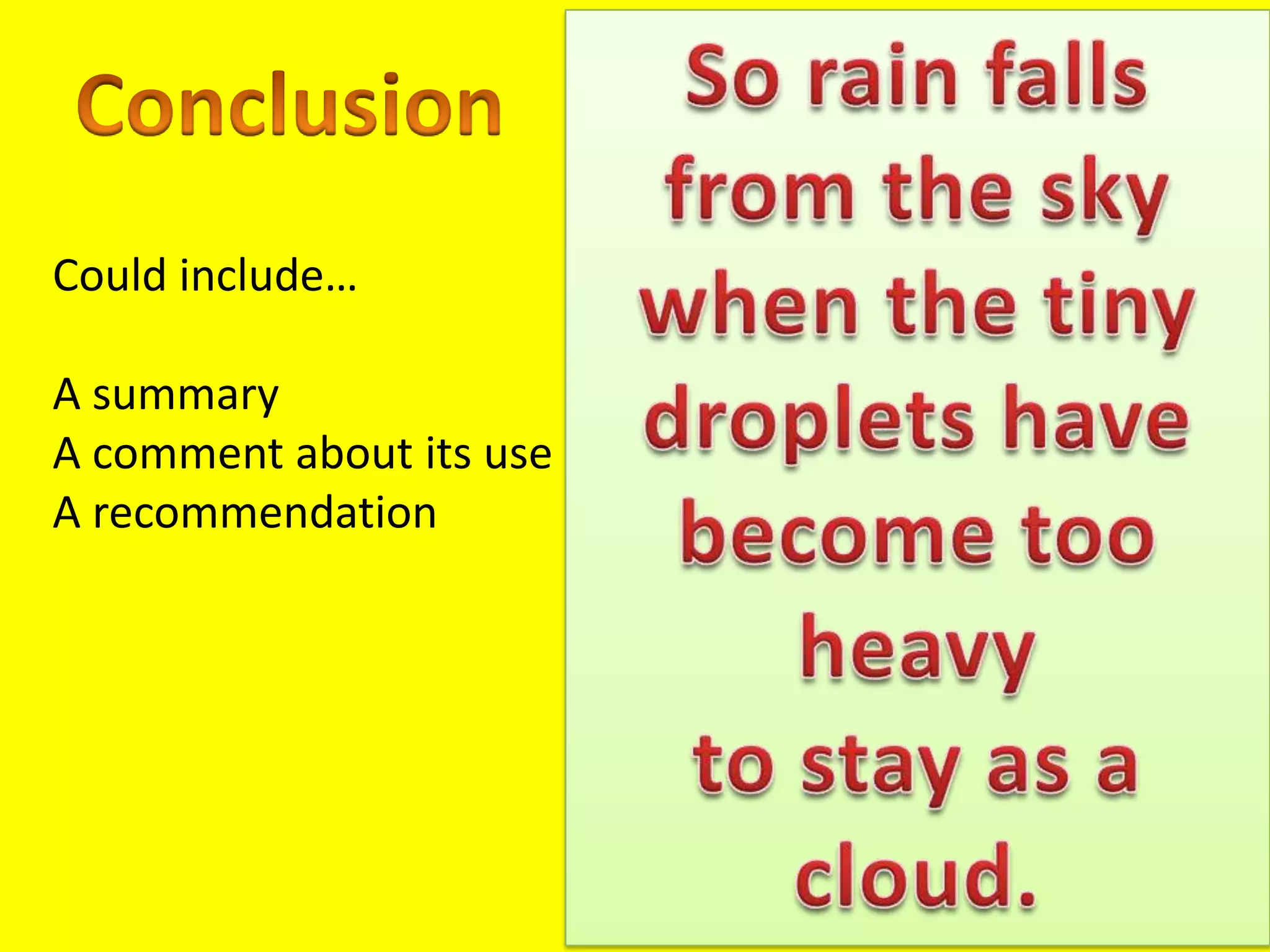 Conclusion

Could include…

A summary
A comment about its use
A recommendation

So rain falls from the sky when the tiny droplets have become too heavy to stay as a cloud.